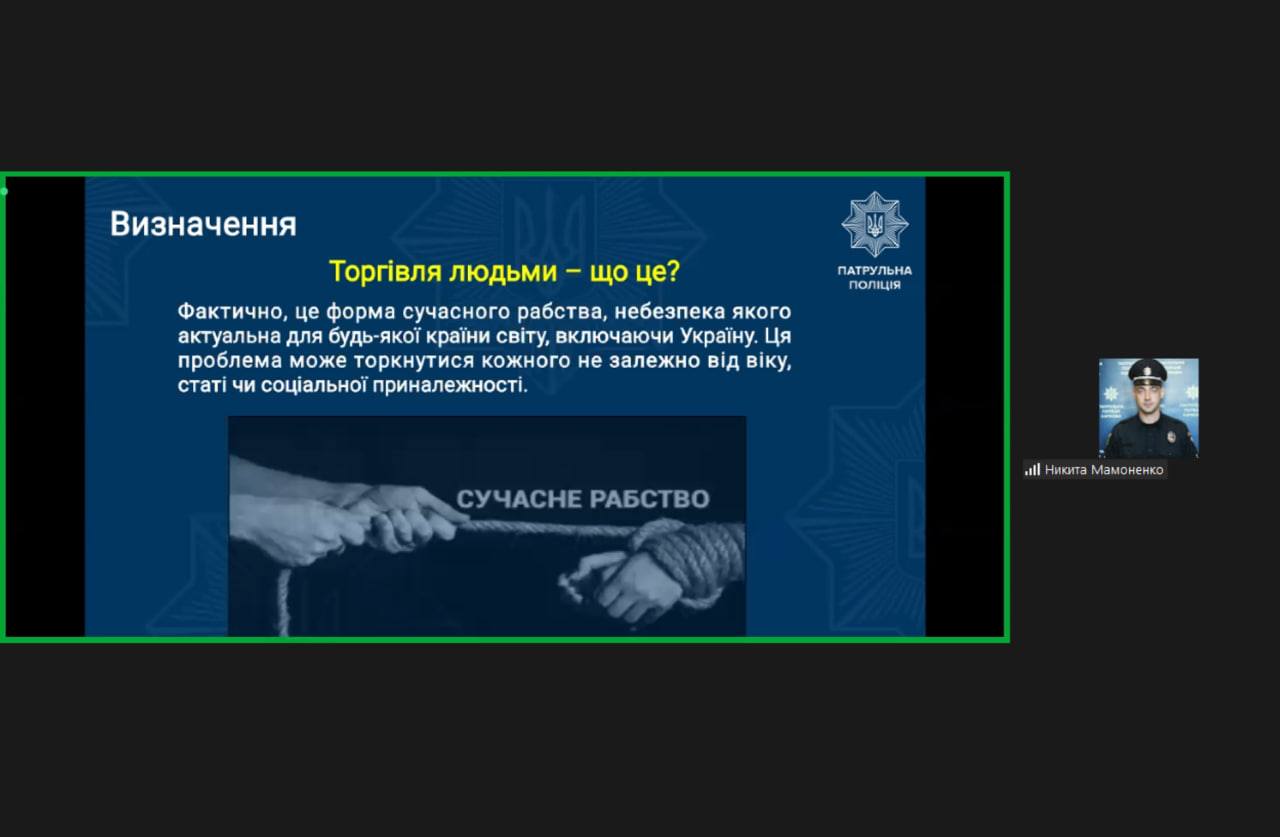 Визначення

ПАТРУЛЬНА ПОЛІЦІЯ

Торгівля людьми – що це?

Фактично, це форма сучасного рабства, небезпека якого актуальна для будь-якої країни світу, включаючи Україну. Ця проблема може торкнутися кожного не залежно від віку, статі чи соціальної приналежності.

СУЧАСНЕ РАБСТВО

Никита Мамоненко